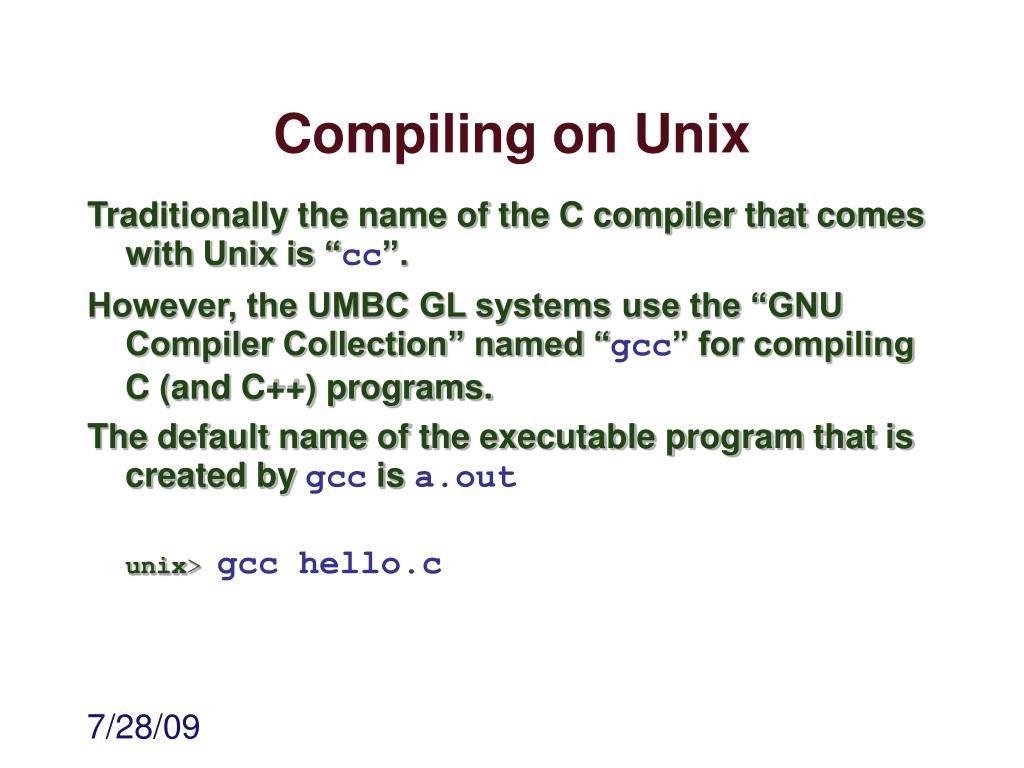 Compiling on Unix

Traditionally the name of the C compiler that comes with Unix is “cc”.

However, the UMBC GL systems use the “GNU Compiler Collection” named “gcc” for compiling C (and C++) programs.

The default name of the executable program that is created by gcc is a.out

unix> gcc hello.c

7/28/09